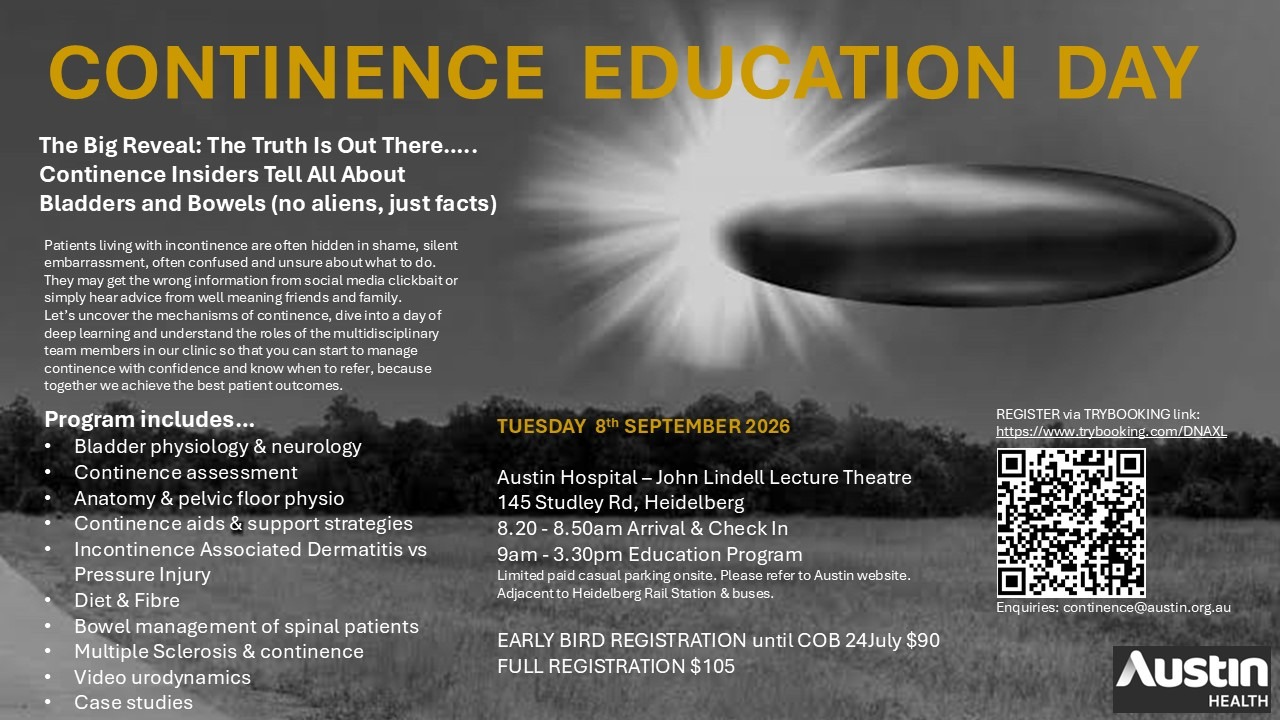 CONTINENCE EDUCATION DAY

The Big Reveal: The Truth Is Out There….. Continence Insiders Tell All About Bladders and Bowels (no aliens, just facts)

Patients living with incontinence are often hidden in shame, silent embarrassment, often confused and unsure about what to do. They may get the wrong information from social media clickbait or simply hear advice from well meaning friends and family.
Let's uncover the mechanisms of continence, dive into a day of deep learning and understand the roles of the multidisciplinary team members in our clinic so that you can start to manage continence with confidence and know when to refer, because together we achieve the best patient outcomes.

Program includes…
• Bladder physiology & neurology
• Continence assessment
• Anatomy & pelvic floor physio
• Continence aids & support strategies
• Incontinence Associated Dermatitis vs Pressure Injury
• Diet & Fibre
• Bowel management of spinal patients
• Multiple Sclerosis & continence
• Video urodynamics
• Case studies

TUESDAY 8th SEPTEMBER 2026

Austin Hospital – John Lindell Lecture Theatre
145 Studley Rd, Heidelberg
8.20 - 8.50am Arrival & Check In
9am - 3.30pm Education Program
Limited paid casual parking onsite. Please refer to Austin website.
Adjacent to Heidelberg Rail Station & buses.

EARLY BIRD REGISTRATION until COB 24July $90
FULL REGISTRATION $105

REGISTER via TRYBOOKING link:
https://www.trybooking.com/DNAXL

Enquiries: continence@austin.org.au

Austin HEALTH